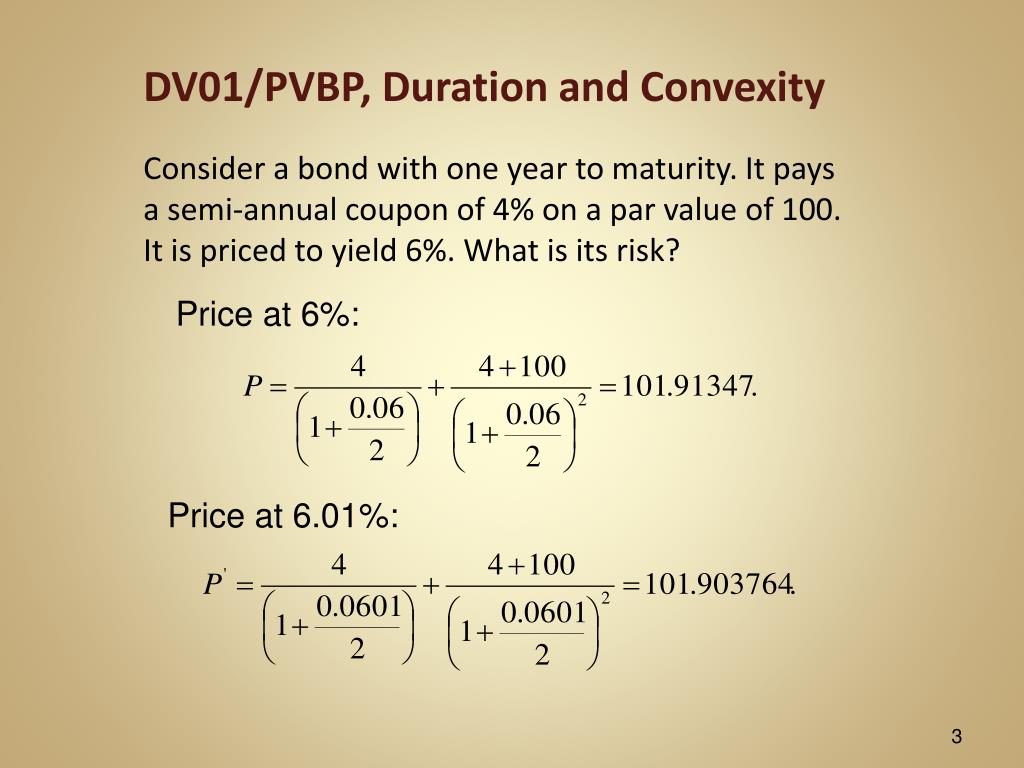 DV01/PVBP, Duration and Convexity

Consider a bond with one year to maturity. It pays a semi-annual coupon of 4% on a par value of 100. It is priced to yield 6%. What is its risk?

Price at 6%:

$P = \frac{4}{\left(1+\frac{0.06}{2}\right)} + \frac{4+100}{\left(1+\frac{0.06}{2}\right)^2} = 101.91347.$

Price at 6.01%:

$P' = \frac{4}{\left(1+\frac{0.0601}{2}\right)} + \frac{4+100}{\left(1+\frac{0.0601}{2}\right)^2} = 101.903764.$

3